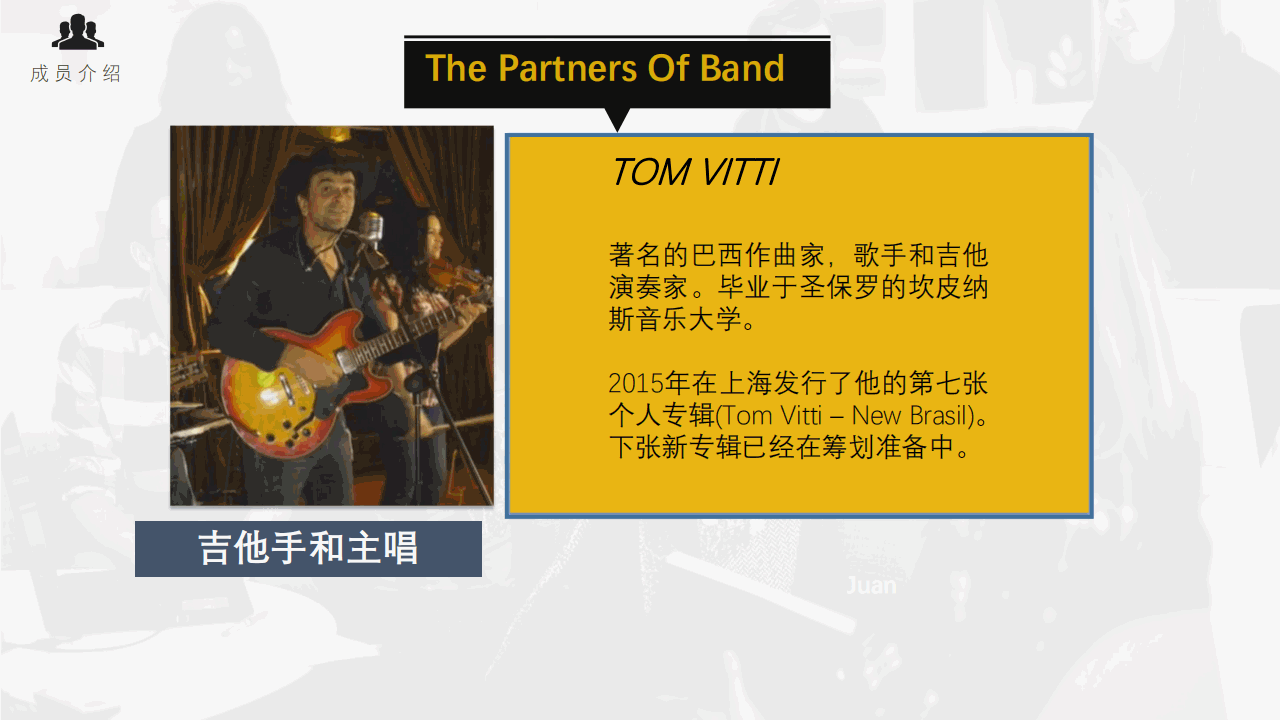 成员介绍

The Partners Of Band

TOM VITTI

著名的巴西作曲家，歌手和吉他演奏家。毕业于圣保罗的坎皮纳斯音乐大学。

2015年在上海发行了他的第七张个人专辑(Tom Vitti – New Brasil)。下张新专辑已经在筹划准备中。

吉他手和主唱

Juan